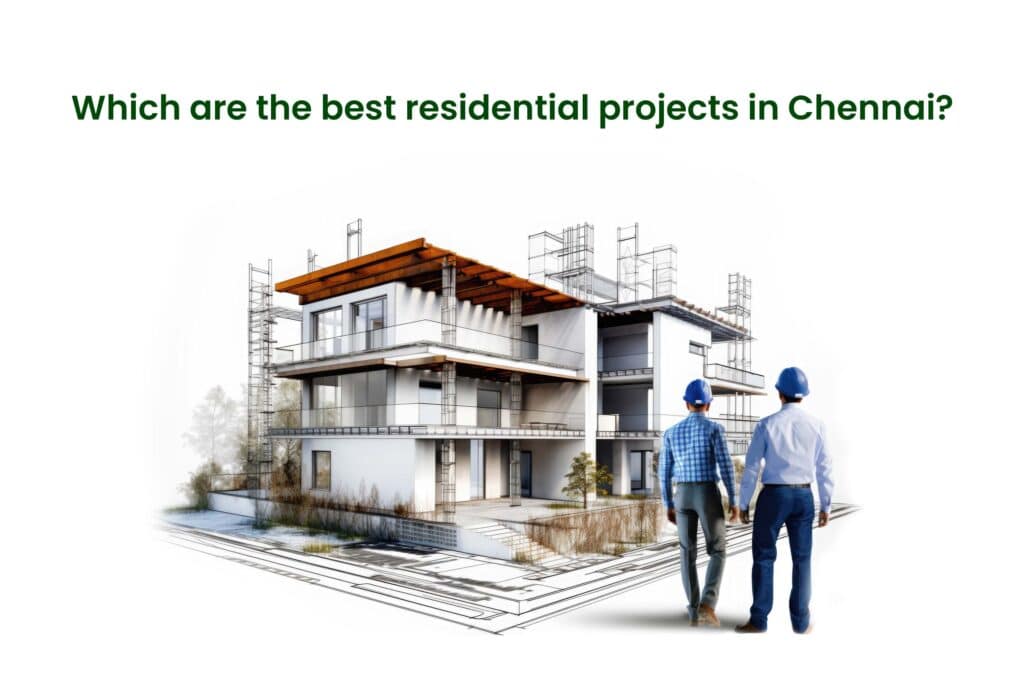 Which are the best residential projects in Chennai?